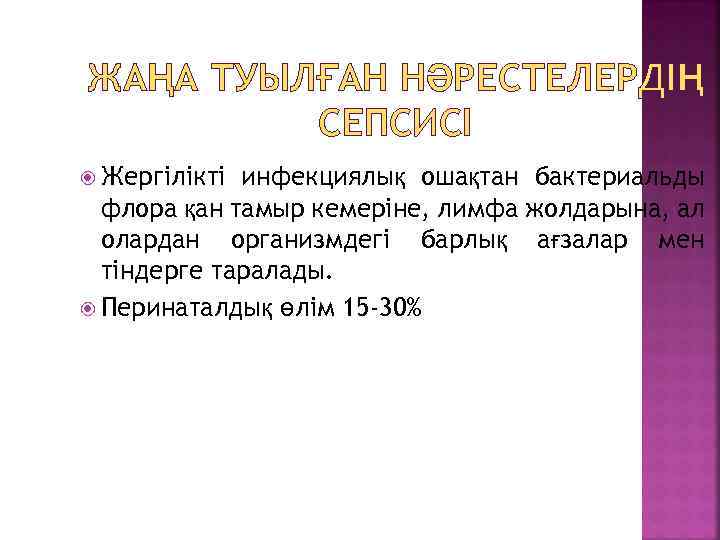 ЖАҢА ТУЫЛҒАН НӘРЕСТЕЛЕРДІҢ СЕПСИСІ

Жергілікті инфекциялық ошақтан бактериальды флора қан тамыр кемеріне, лимфа жолдарына, ал олардан организмдегі барлық ағзалар мен тіндерге таралады.

Перинаталдық өлім 15-30%